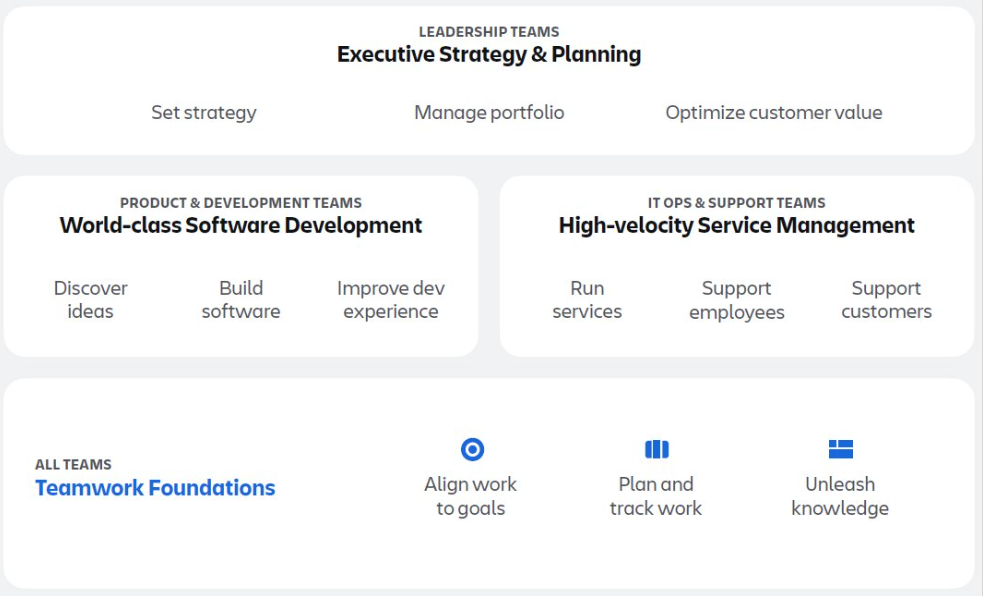 LEADERSHIP TEAMS
Executive Strategy & Planning

Set strategy

Manage portfolio

Optimize customer value

PRODUCT & DEVELOPMENT TEAMS
World-class Software Development

Discover ideas

Build software

Improve dev experience

IT OPS & SUPPORT TEAMS
High-velocity Service Management

Run services

Support employees

Support customers

ALL TEAMS
Teamwork Foundations

Align work to goals

Plan and track work

Unleash knowledge